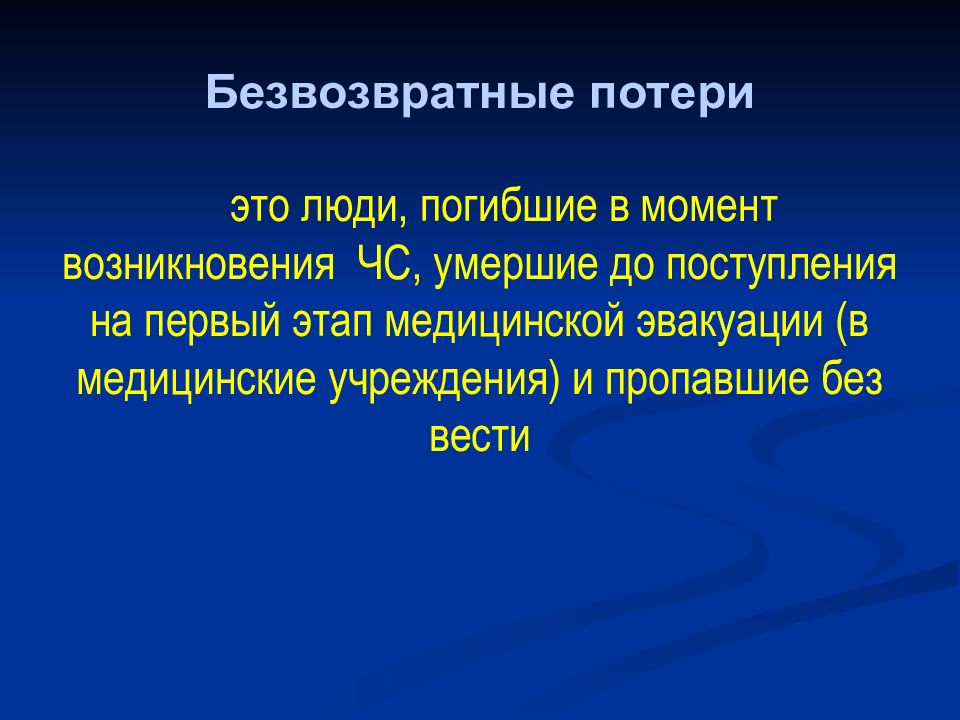 Безвозвратные потери

это люди, погибшие в момент возникновения ЧС, умершие до поступления на первый этап медицинской эвакуации (в медицинские учреждения) и пропавшие без вести